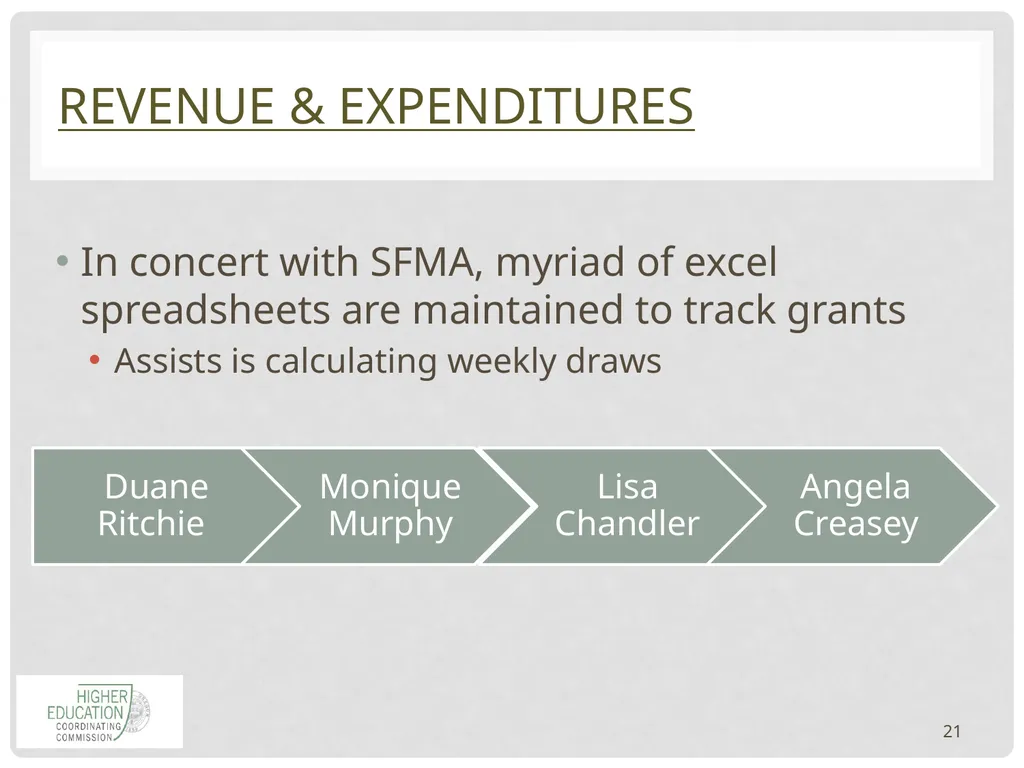 REVENUE & EXPENDITURES

• In concert with SFMA, myriad of excel spreadsheets are maintained to track grants
• Assists is calculating weekly draws

Duane Ritchie

Monique Murphy

Lisa Chandler

Angela Creasey

HIGHER EDUCATION COORDINATING COMMISSION

21